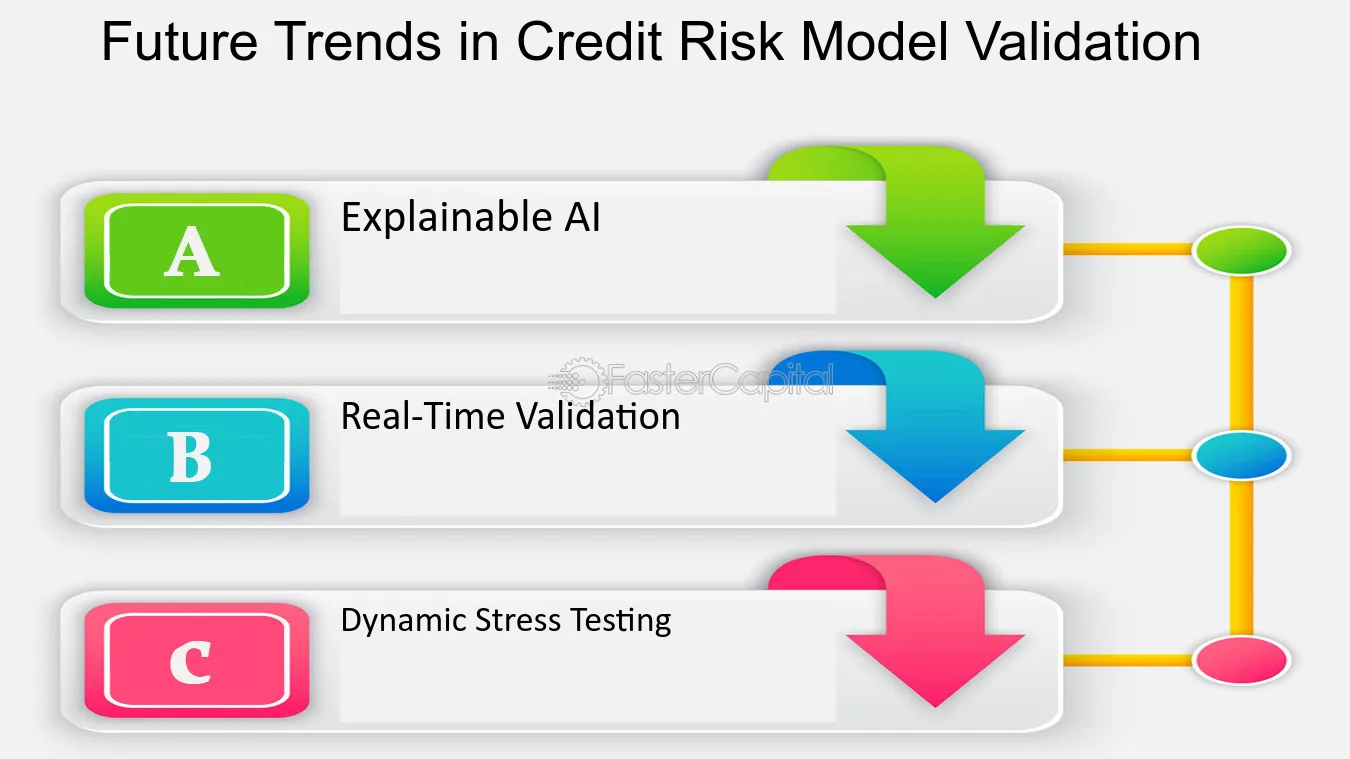 Future Trends in Credit Risk Model Validation

A
Explainable AI

FasterCapital

B
Real-Time Validation

C
Dynamic Stress Testing